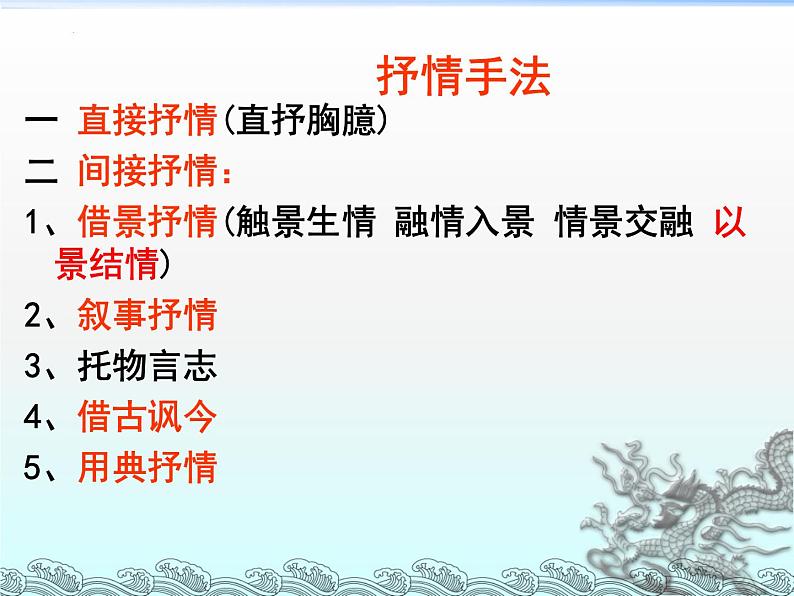 抒情手法

一 直接抒情(直抒胸臆)

二 间接抒情:

1、借景抒情(触景生情 融情入景 情景交融 以景结情)

2、叙事抒情

3、托物言志

4、借古讽今

5、用典抒情